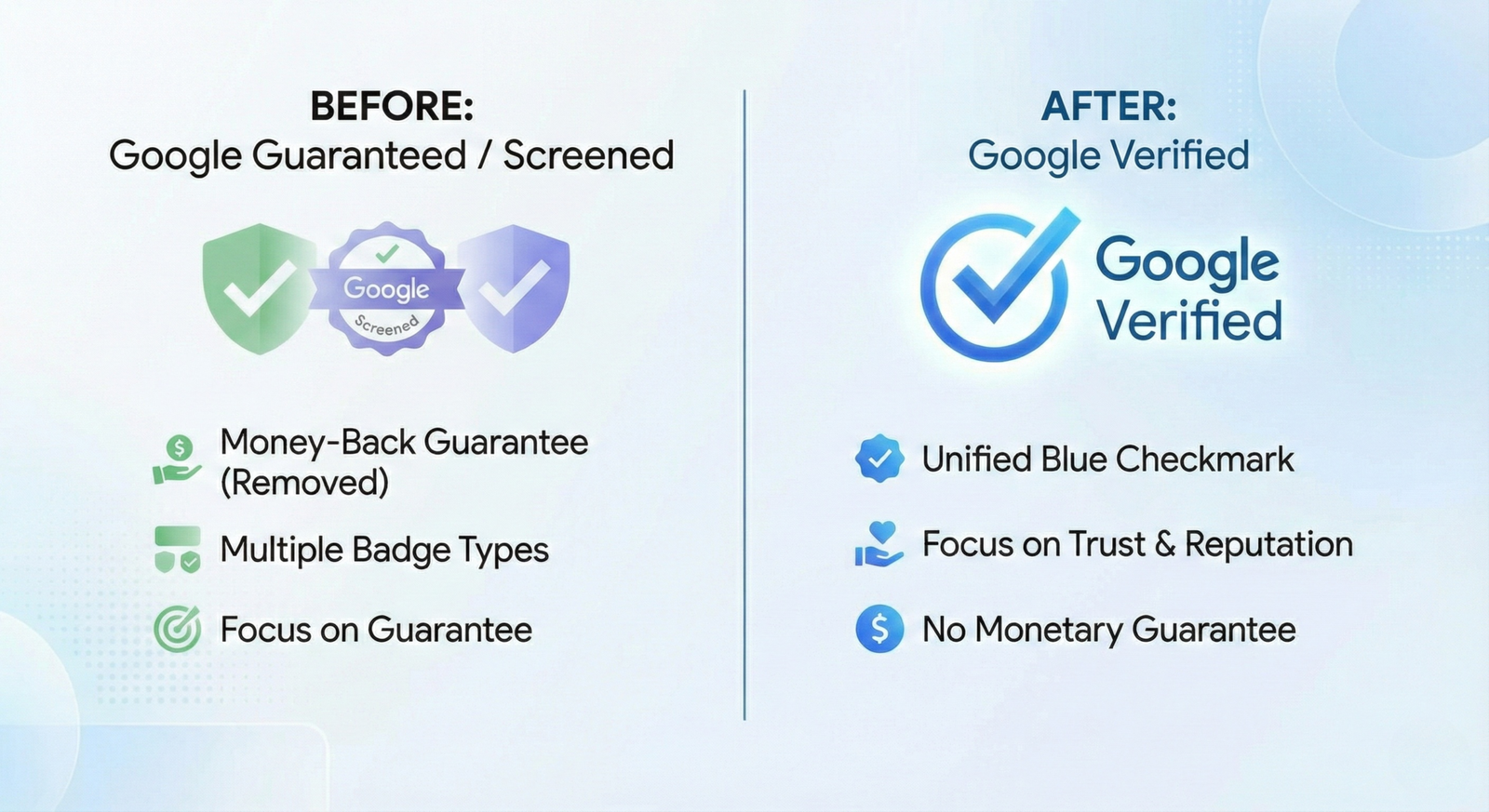 BEFORE:
Google Guaranteed / Screened

Google
Screened

Money-Back Guarantee (Removed)

Multiple Badge Types

Focus on Guarantee

AFTER:
Google Verified

Google Verified

Unified Blue Checkmark

Focus on Trust & Reputation

No Monetary Guarantee